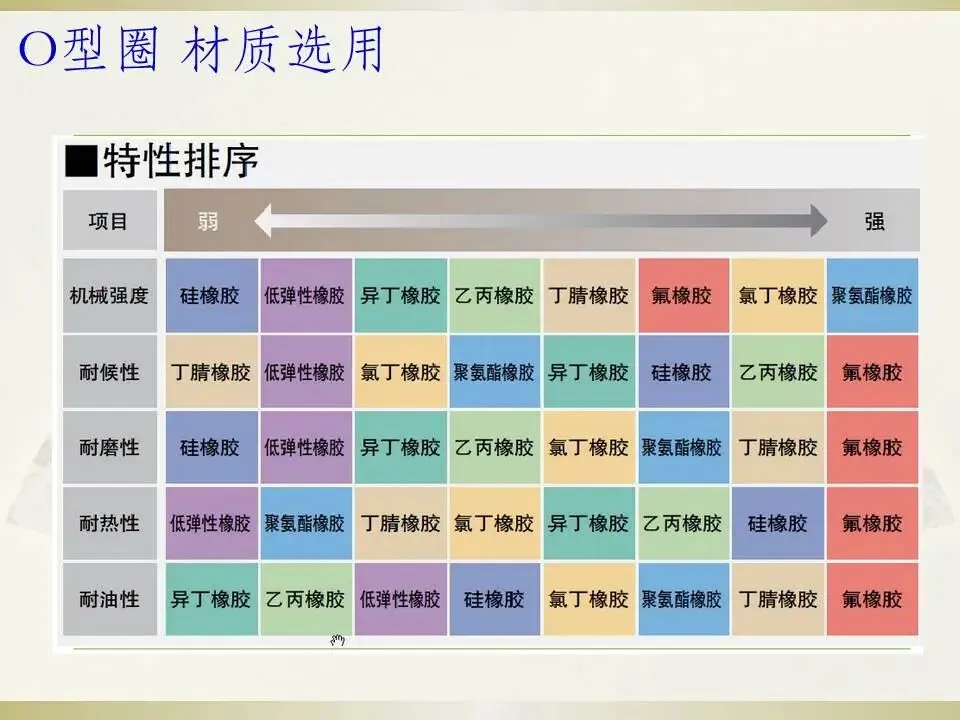 O型圈 材质选用

■特性排序

| 项目 | 弱 | | | | | | | 强 |
|---|---|---|---|---|---|---|---|---|
| 机械强度 | 硅橡胶 | 低弹性橡胶 | 异丁橡胶 | 乙丙橡胶 | 丁腈橡胶 | 氟橡胶 | 氯丁橡胶 | 聚氨酯橡胶 |
| 耐候性 | 丁腈橡胶 | 低弹性橡胶 | 氯丁橡胶 | 聚氨酯橡胶 | 异丁橡胶 | 硅橡胶 | 乙丙橡胶 | 氟橡胶 |
| 耐磨性 | 硅橡胶 | 低弹性橡胶 | 异丁橡胶 | 乙丙橡胶 | 氯丁橡胶 | 聚氨酯橡胶 | 丁腈橡胶 | 氟橡胶 |
| 耐热性 | 低弹性橡胶 | 聚氨酯橡胶 | 丁腈橡胶 | 氯丁橡胶 | 异丁橡胶 | 乙丙橡胶 | 硅橡胶 | 氟橡胶 |
| 耐油性 | 异丁橡胶 | 乙丙橡胶 | 低弹性橡胶 | 硅橡胶 | 氯丁橡胶 | 聚氨酯橡胶 | 丁腈橡胶 | 氟橡胶 |